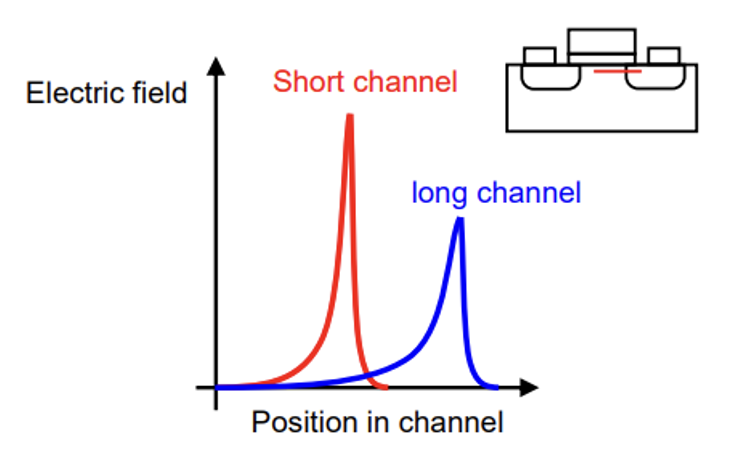 Electric field
Short channel
long channel
Position in channel